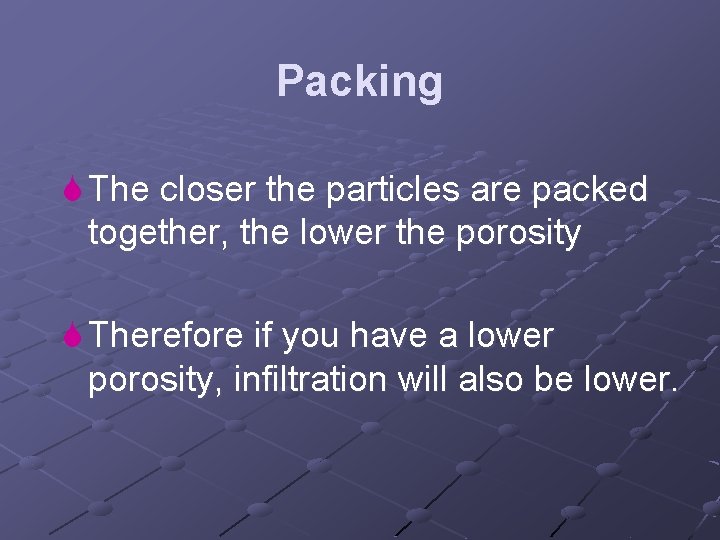 Packing

The closer the particles are packed together, the lower the porosity

Therefore if you have a lower porosity, infiltration will also be lower.